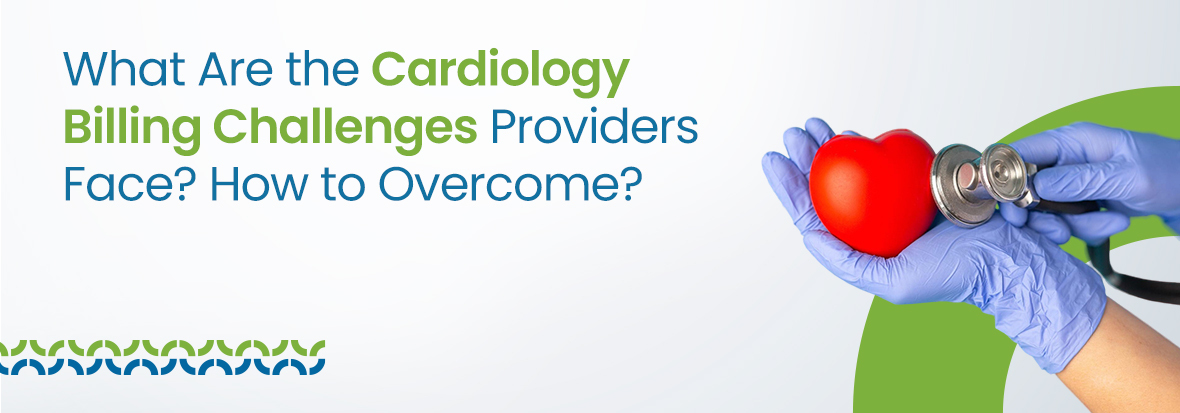 What Are the Cardiology Billing Challenges Providers Face? How to Overcome?